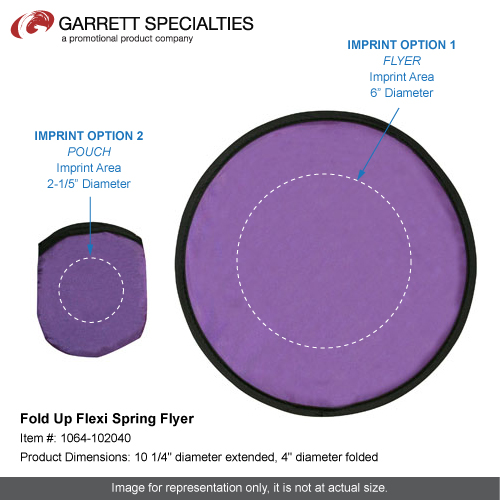 GARRETT SPECIALTIES
a promotional product company

IMPRINT OPTION 1
FLYER
Imprint Area
6" Diameter

IMPRINT OPTION 2
POUCH
Imprint Area
2-1/5" Diameter

Fold Up Flexi Spring Flyer
Item #: 1064-102040
Product Dimensions: 10 1/4" diameter extended, 4" diameter folded

Image for representation only, it is not at actual size.